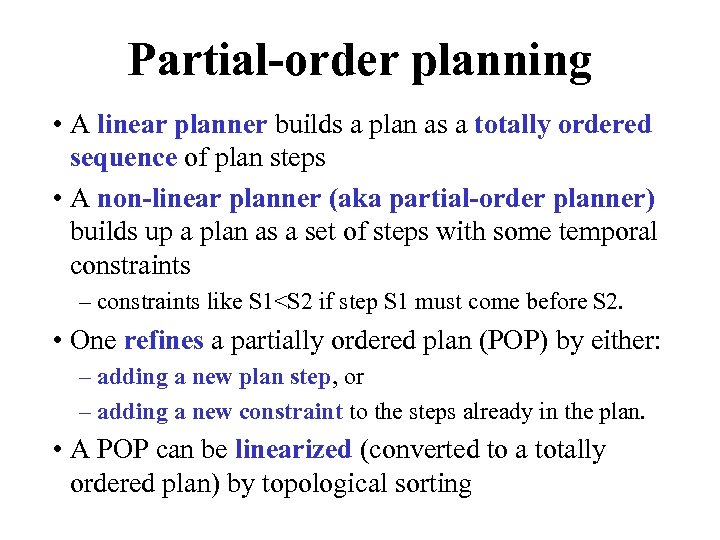 Partial-order planning

• A linear planner builds a plan as a totally ordered sequence of plan steps

• A non-linear planner (aka partial-order planner) builds up a plan as a set of steps with some temporal constraints

– constraints like S1<S2 if step S1 must come before S2.

• One refines a partially ordered plan (POP) by either:

– adding a new plan step, or

– adding a new constraint to the steps already in the plan.

• A POP can be linearized (converted to a totally ordered plan) by topological sorting